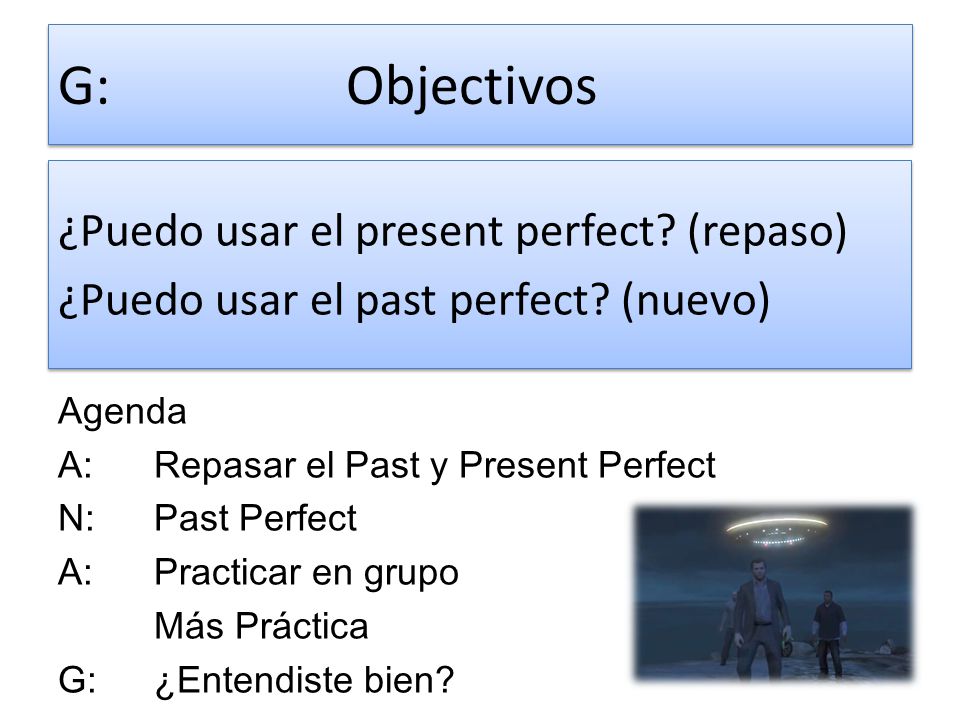 G: Objectivos

¿Puedo usar el present perfect? (repaso)
¿Puedo usar el past perfect? (nuevo)

Agenda
A: Repasar el Past y Present Perfect
N: Past Perfect
A: Practicar en grupo
Más Práctica
G: ¿Entendiste bien?